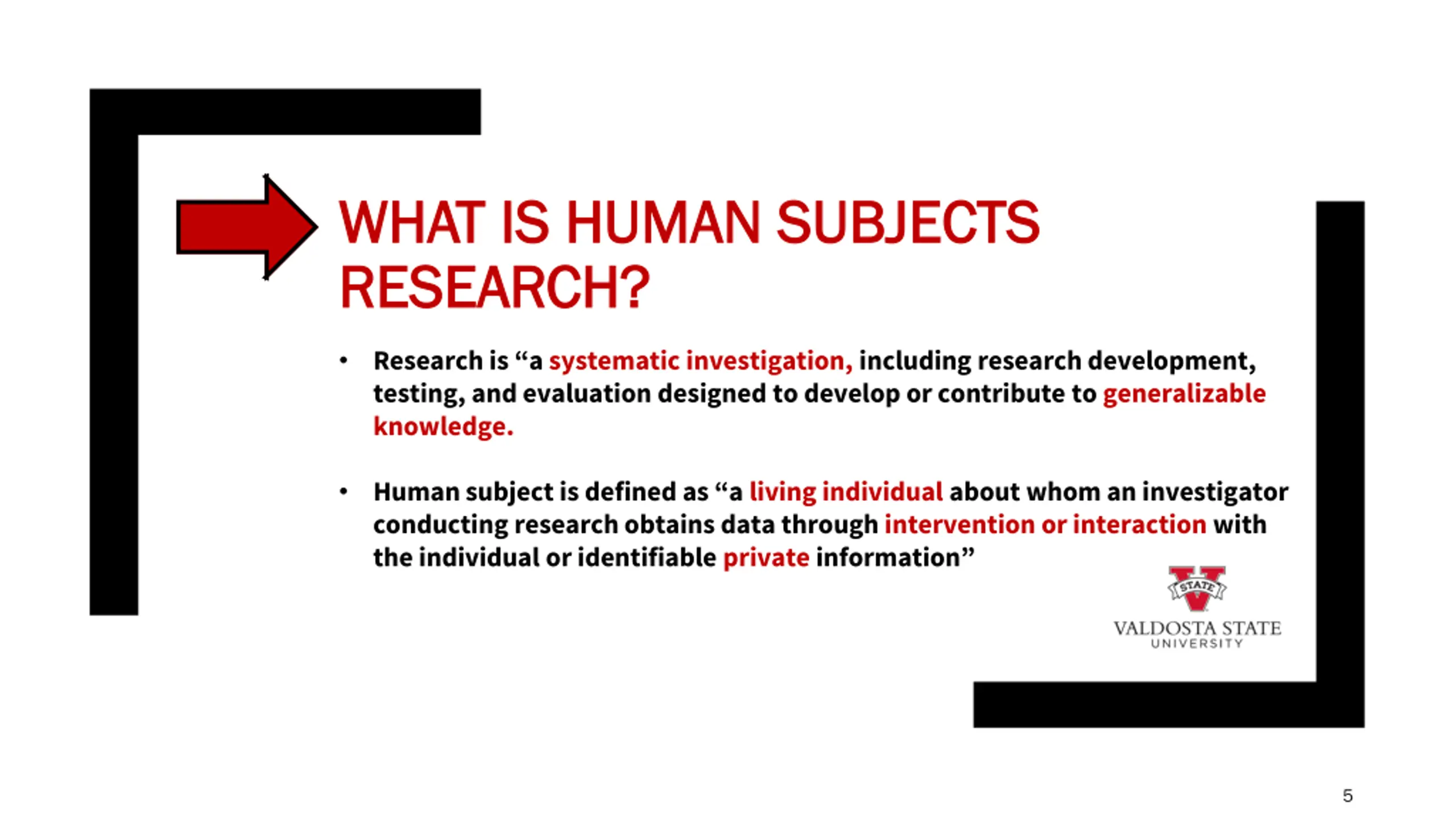 WHAT IS HUMAN SUBJECTS RESEARCH?

• Research is “a systematic investigation, including research development, testing, and evaluation designed to develop or contribute to generalizable knowledge.

• Human subject is defined as “a living individual about whom an investigator conducting research obtains data through intervention or interaction with the individual or identifiable private information”

STATE
VALDOSTA STATE
UNIVERSITY

5